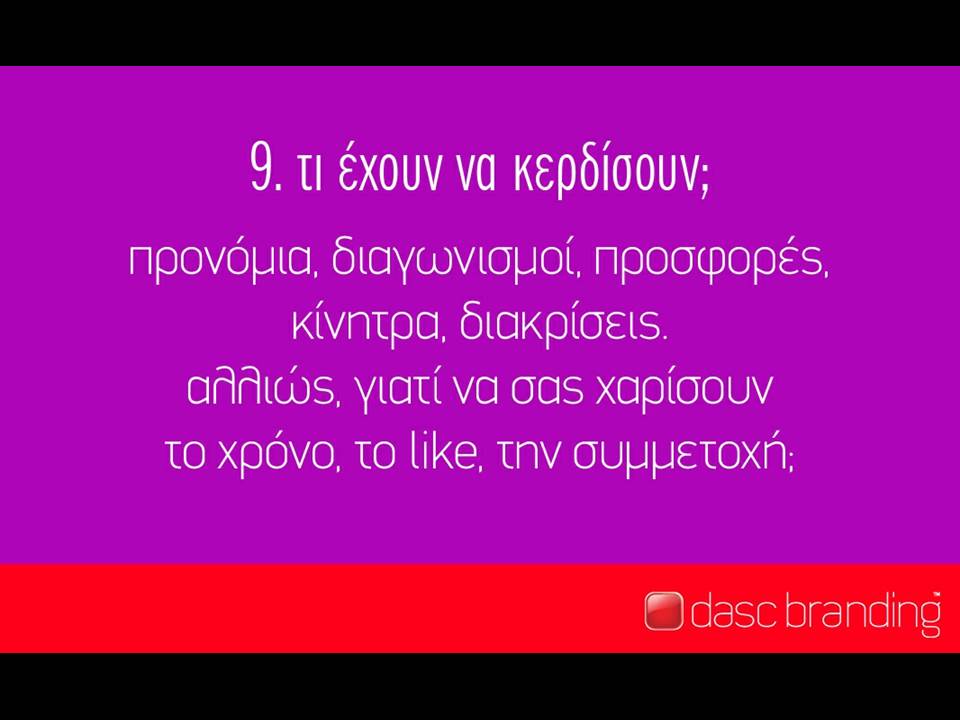 9. τι έχουν να κερδίσουν;

προνόμια, διαγωνισμοί, προσφορές, κίνητρα, διακρίσεις. αλλιώς, γιατί να σας χαρίσουν το χρόνο, το like, την συμμετοχή;

dasc branding